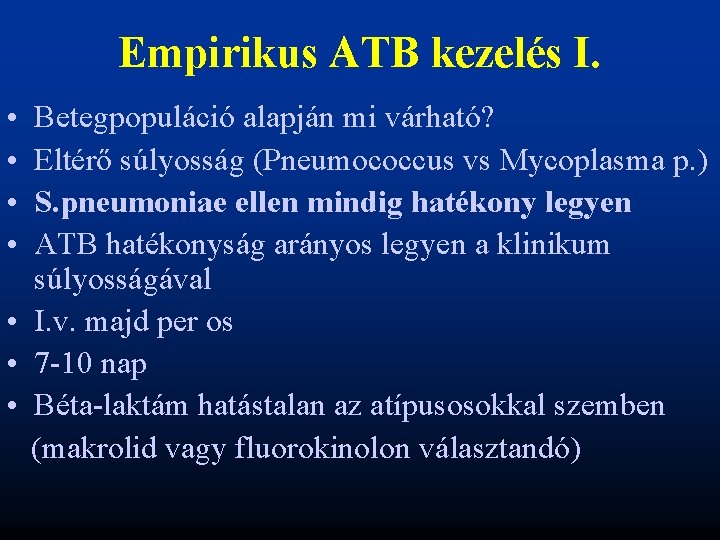 Empirikus ATB kezelés I.

• Betegpopuláció alapján mi várható?
• Eltérő súlyosság (Pneumococcus vs Mycoplasma p.)
• S.pneumoniae ellen mindig hatékony legyen
• ATB hatékonyság arányos legyen a klinikum súlyosságával
• I.v. majd per os
• 7-10 nap
• Béta-laktám hatástalan az atípusosokkal szemben (makrolid vagy fluorokinolon választandó)